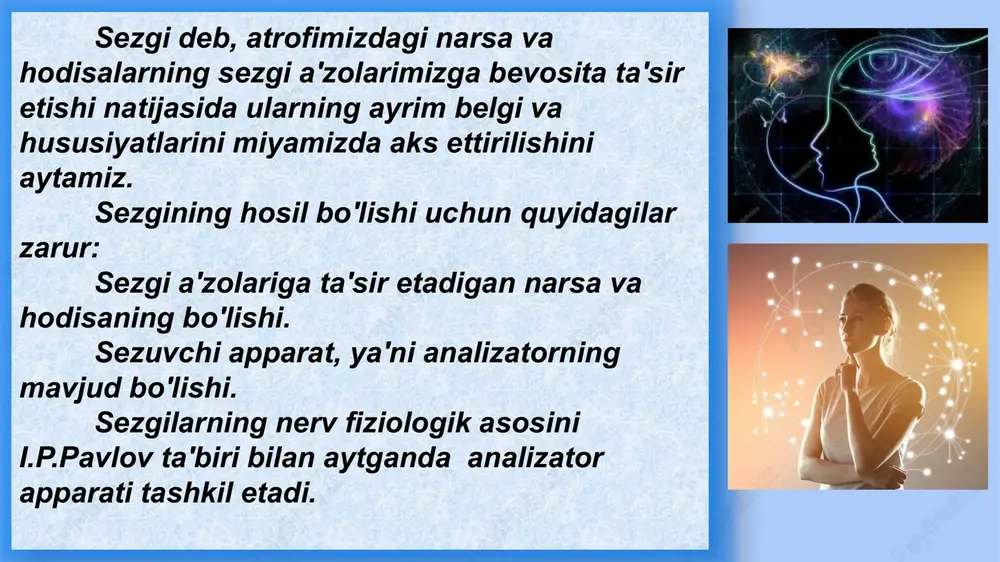 Sezgi deb, atrofimizdagi narsa va hodisalarning sezgi a'zolarimizga bevosita ta'sir etishi natijasida ularning ayrim belgi va hususiyatlarini miyamizda aks ettirilishini aytamiz.

Sezgining hosil bo'lishi uchun quyidagilar zarur:

Sezgi a'zolariga ta'sir etadigan narsa va hodisaning bo'lishi.

Sezuvchi apparat, ya'ni analizatorning mavjud bo'lishi.

Sezgilarning nerv fiziologik asosini I.P.Pavlov ta'biri bilan aytganda analizator apparati tashkil etadi.